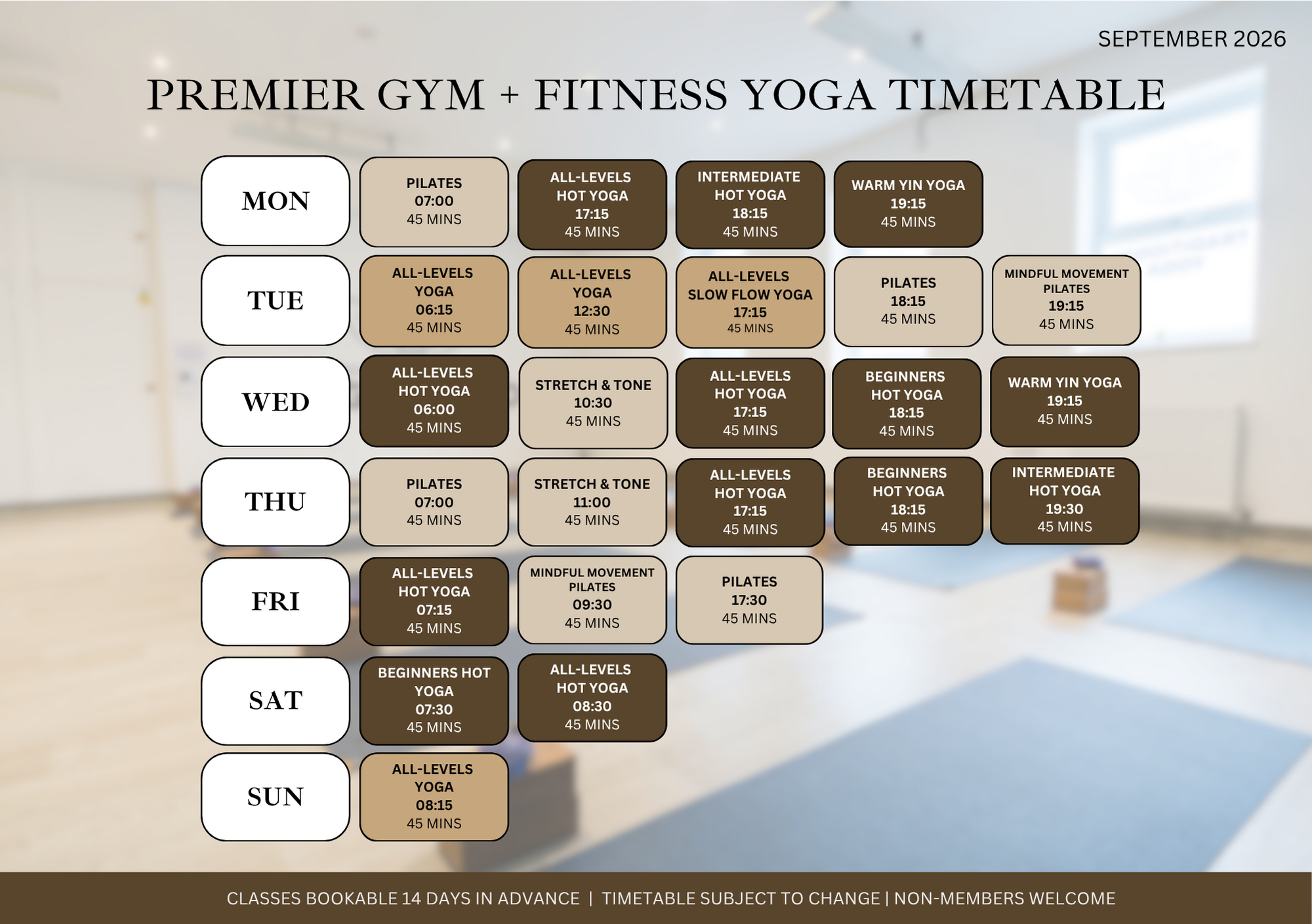 SEPTEMBER 2026

PREMIER GYM + FITNESS YOGA TIMETABLE

MON

PILATES
07:00
45 MINS

ALL-LEVELS
HOT YOGA
17:15
45 MINS

INTERMEDIATE
HOT YOGA
18:15
45 MINS

WARM YIN YOGA
19:15
45 MINS

TUE

ALL-LEVELS
YOGA
06:15
45 MINS

ALL-LEVELS
YOGA
12:30
45 MINS

ALL-LEVELS
SLOW FLOW YOGA
17:15
45 MINS

PILATES
18:15
45 MINS

MINDFUL MOVEMENT
PILATES
19:15
45 MINS

WED

ALL-LEVELS
HOT YOGA
06:00
45 MINS

STRETCH & TONE
10:30
45 MINS

ALL-LEVELS
HOT YOGA
17:15
45 MINS

BEGINNERS
HOT YOGA
18:15
45 MINS

WARM YIN YOGA
19:15
45 MINS

THU

PILATES
07:00
45 MINS

STRETCH & TONE
11:00
45 MINS

ALL-LEVELS
HOT YOGA
17:15
45 MINS

BEGINNERS
HOT YOGA
18:15
45 MINS

INTERMEDIATE
HOT YOGA
19:30
45 MINS

FRI

ALL-LEVELS
HOT YOGA
07:15
45 MINS

MINDFUL MOVEMENT
PILATES
09:30
45 MINS

PILATES
17:30
45 MINS

SAT

BEGINNERS HOT
YOGA
07:30
45 MINS

ALL-LEVELS
HOT YOGA
08:30
45 MINS

SUN

ALL-LEVELS
YOGA
08:15
45 MINS

CLASSES BOOKABLE 14 DAYS IN ADVANCE | TIMETABLE SUBJECT TO CHANGE | NON-MEMBERS WELCOME